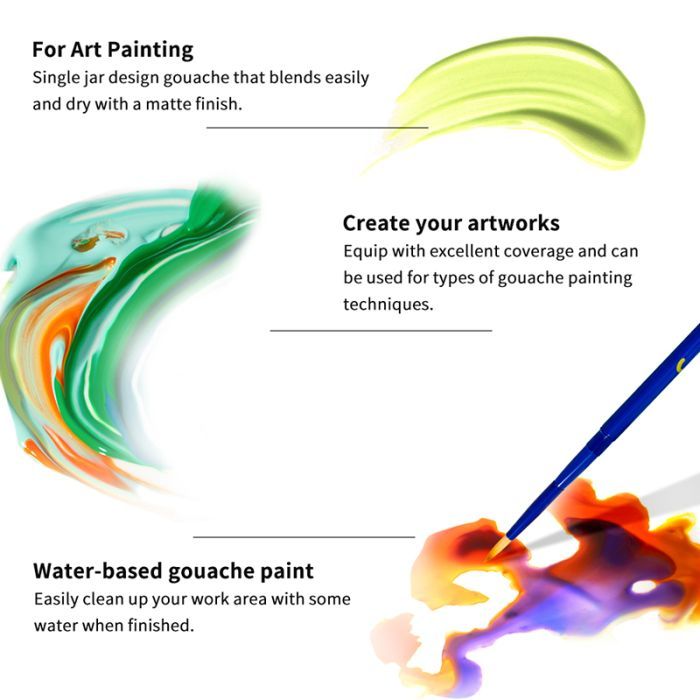 For Art Painting
Single jar design gouache that blends easily and dry with a matte finish.

Create your artworks
Equip with excellent coverage and can be used for types of gouache painting techniques.

Water-based gouache paint
Easily clean up your work area with some water when finished.